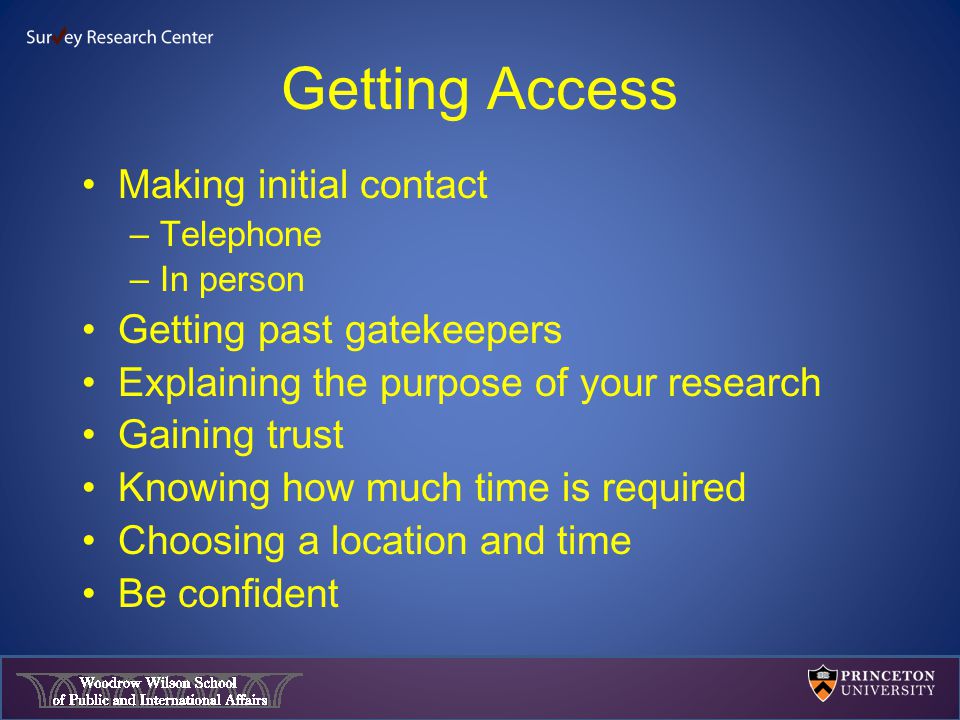 Survey Research Center

Getting Access

• Making initial contact
– Telephone
– In person
• Getting past gatekeepers
• Explaining the purpose of your research
• Gaining trust
• Knowing how much time is required
• Choosing a location and time
• Be confident

Woodrow Wilson School
of Public and International Affairs

PRINCETON
UNIVERSITY